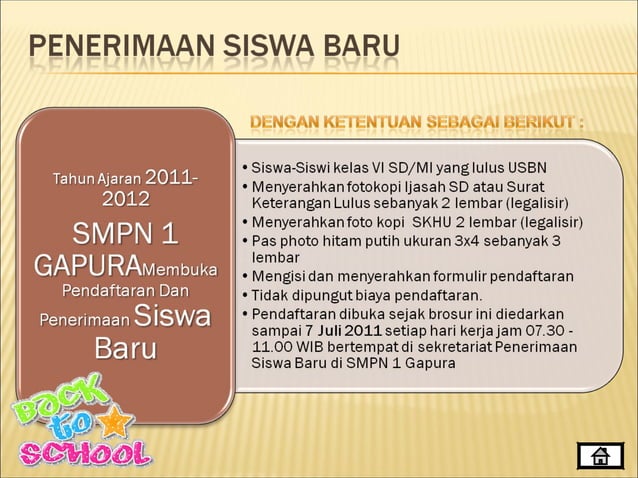 PENERIMAAN SISWA BARU

Tahun Ajaran 2011-2012

SMPN 1 GAPURA Membuka Pendaftaran Dan Penerimaan Siswa Baru

DENGAN KETENTUAN SEBAGAI BERIKUT :

• Siswa-Siswi kelas VI SD/MI yang lulus USBN
• Menyerahkan fotokopi Ijasah SD atau Surat Keterangan Lulus sebanyak 2 lembar (legalisir)
• Menyerahkan foto kopi SKHU 2 lembar (legalisir)
• Pas photo hitam putih ukuran 3x4 sebanyak 3 lembar
• Mengisi dan menyerahkan formulir pendaftaran
• Tidak dipungut biaya pendaftaran.
• Pendaftaran dibuka sejak brosur ini diedarkan sampai 7 Juli 2011 setiap hari kerja jam 07.30 - 11.00 WIB bertempat di sekretariat Penerimaan Siswa Baru di SMPN 1 Gapura

BACK to SCHOOL